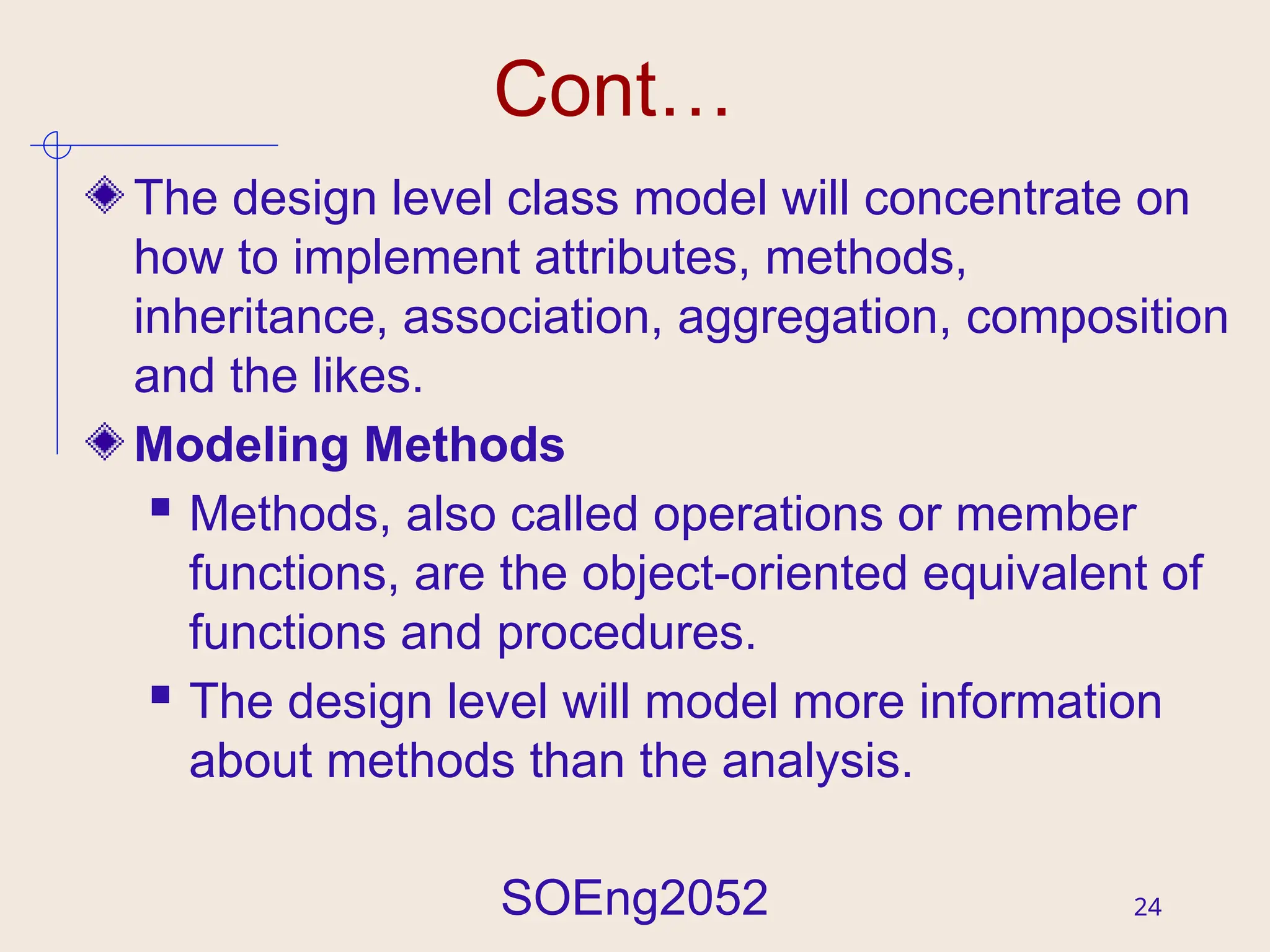 Cont…

The design level class model will concentrate on how to implement attributes, methods, inheritance, association, aggregation, composition and the likes.

Modeling Methods

Methods, also called operations or member functions, are the object-oriented equivalent of functions and procedures.

The design level will model more information about methods than the analysis.

SOEng2052

24